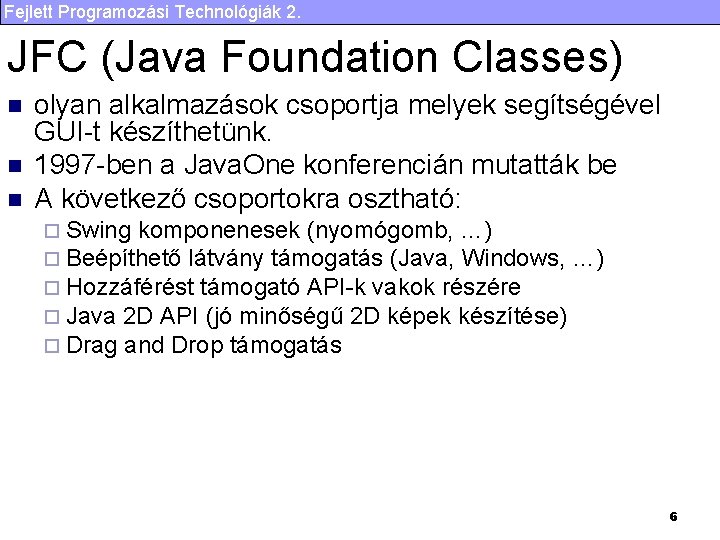 Fejlett Programozási Technológiák 2.

JFC (Java Foundation Classes)

- olyan alkalmazások csoportja melyek segítségével GUI-t készíthetünk.
- 1997-ben a JavaOne konferencián mutatták be
- A következő csoportokra osztható:
  - Swing komponenesek (nyomógomb, ...)
  - Beépíthető látvány támogatás (Java, Windows, ...)
  - Hozzáférést támogató API-k vakok részére
  - Java 2D API (jó minőségű 2D képek készítése)
  - Drag and Drop támogatás

6